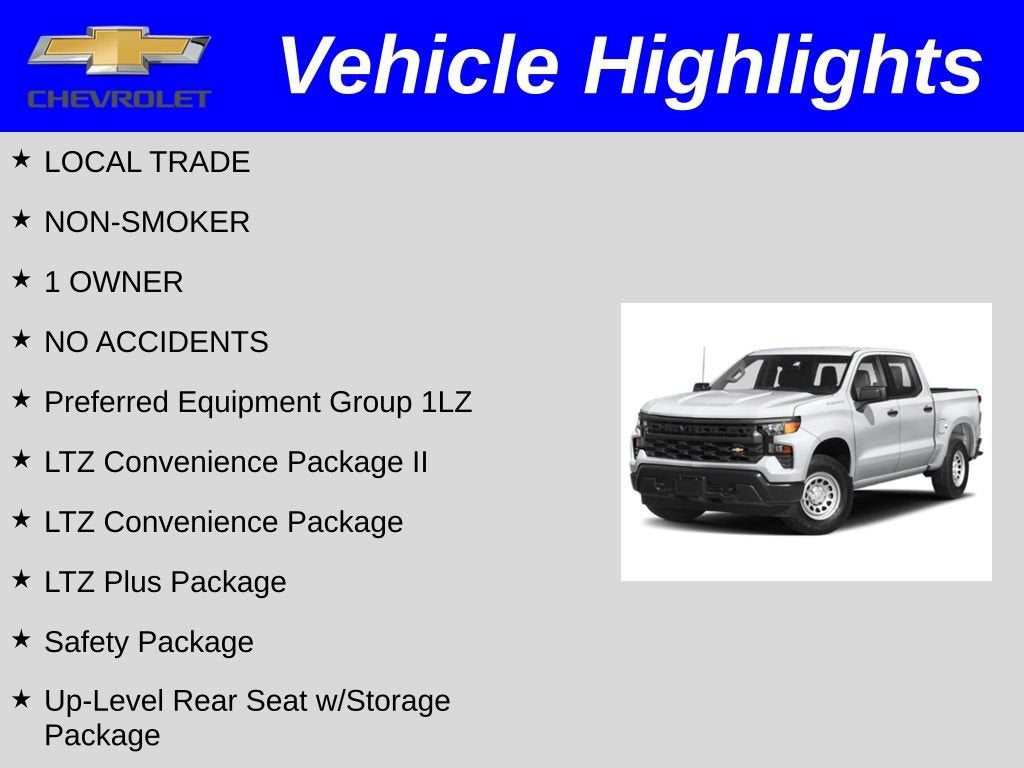 CHEVROLET

Vehicle Highlights

★ LOCAL TRADE

★ NON-SMOKER

★ 1 OWNER

★ NO ACCIDENTS

★ Preferred Equipment Group 1LZ

★ LTZ Convenience Package II

★ LTZ Convenience Package

★ LTZ Plus Package

★ Safety Package

★ Up-Level Rear Seat w/Storage Package

CHEVROLET